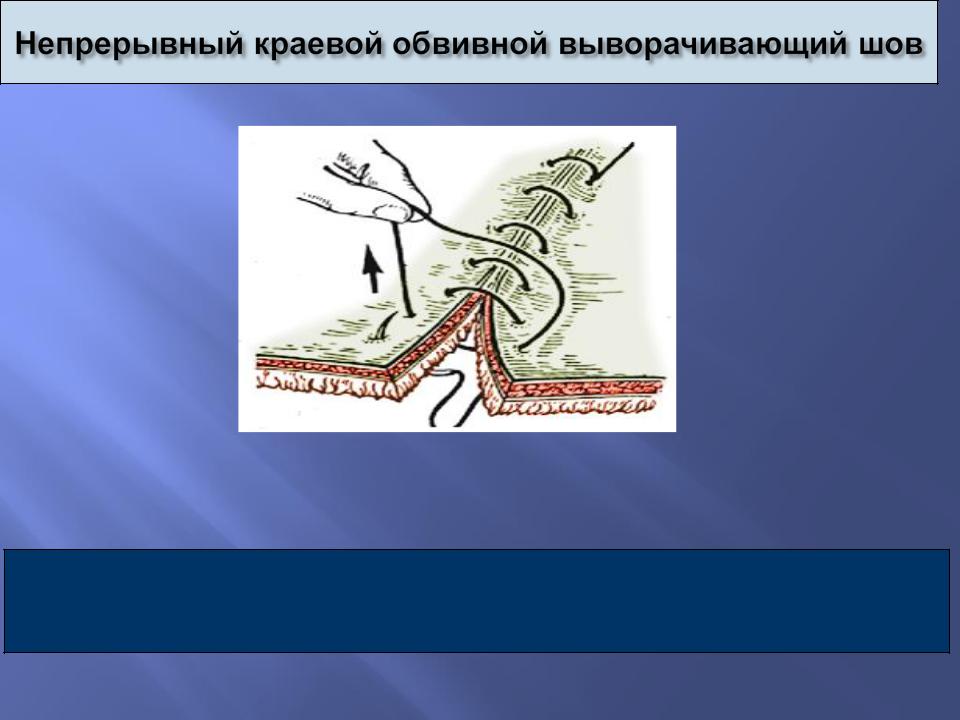 Непрерывный краевой обвивной выворачивающий шов